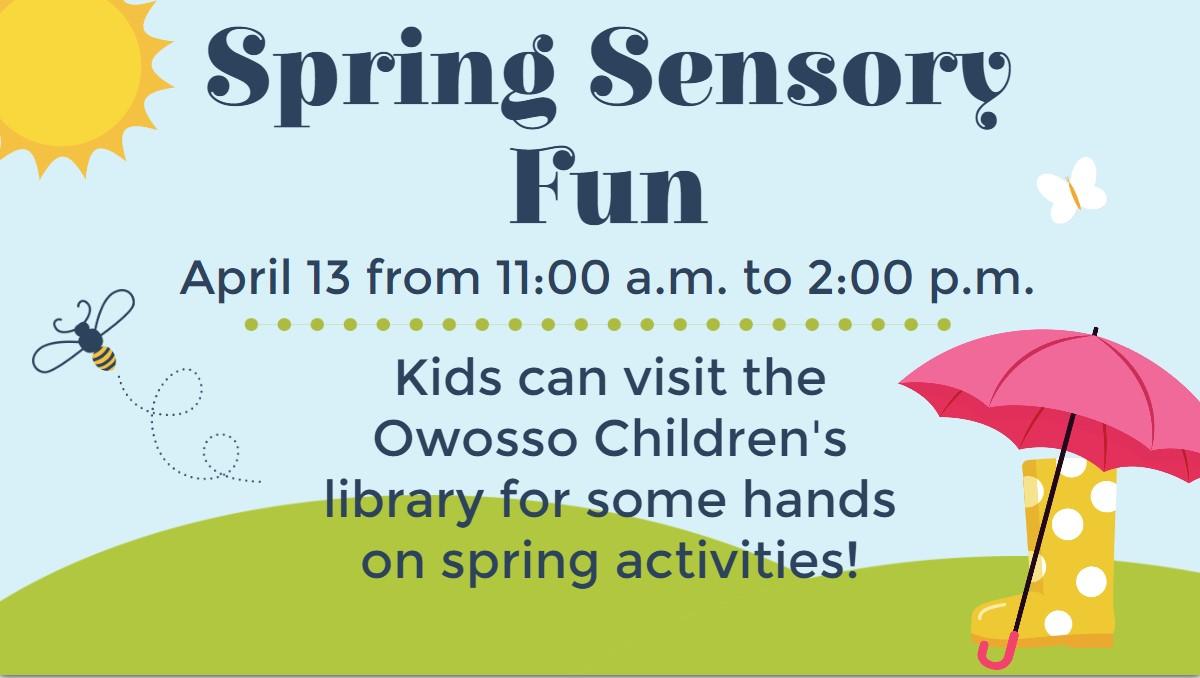 Spring Sensory Fun

April 13 from 11:00 a.m. to 2:00 p.m.

Kids can visit the Owosso Children's library for some hands on spring activities!